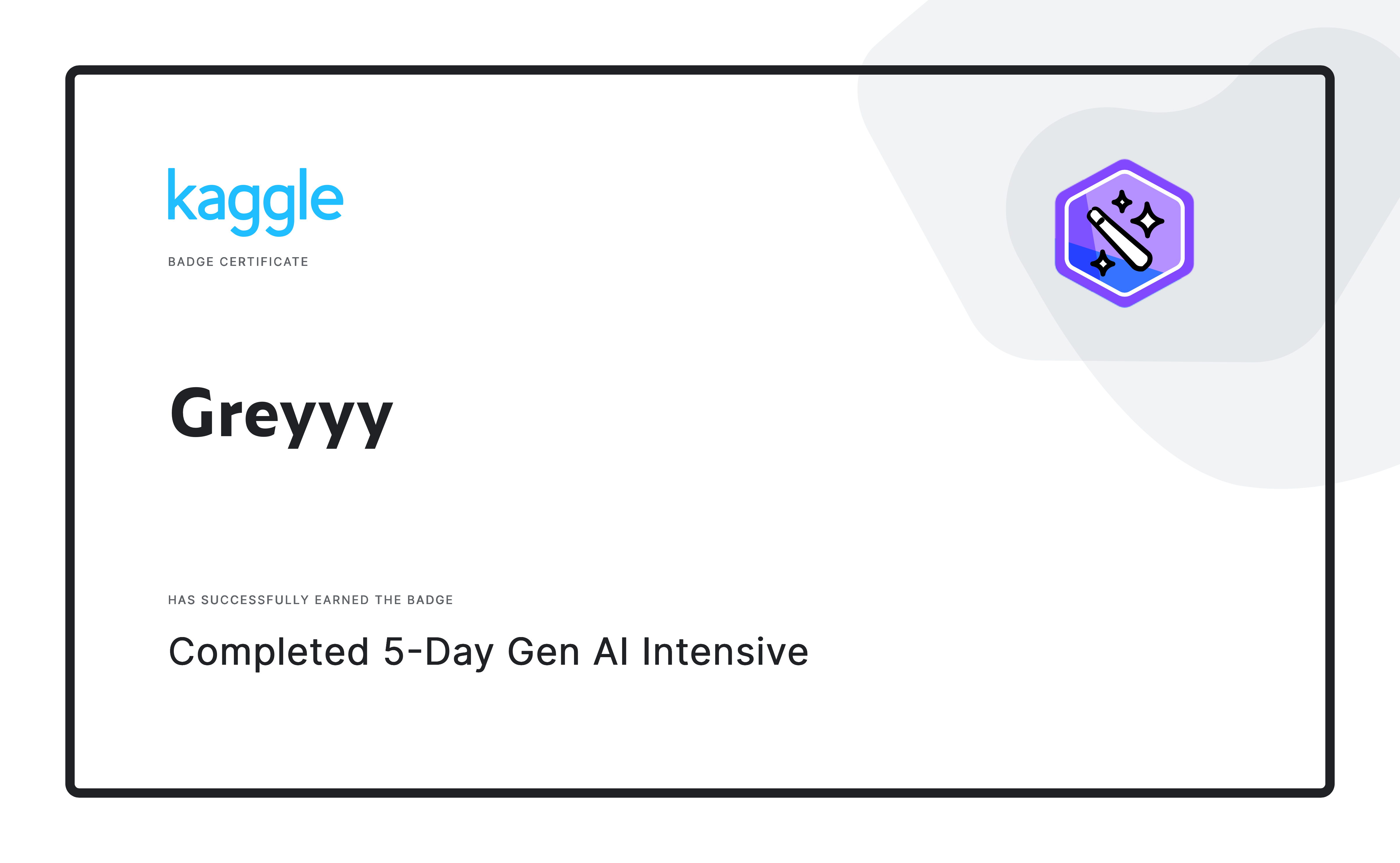 kaggle

BADGE CERTIFICATE

Greyyy

HAS SUCCESSFULLY EARNED THE BADGE

Completed 5-Day Gen AI Intensive